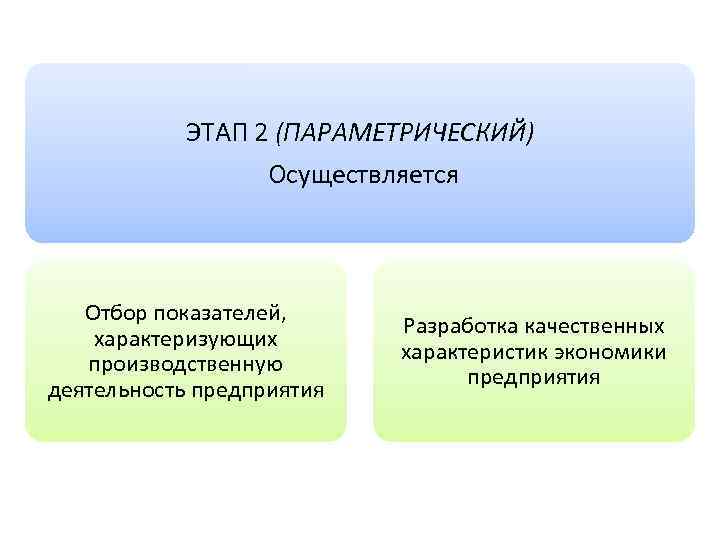 ЭТАП 2 (ПАРАМЕТРИЧЕСКИЙ)
Осуществляется

Отбор показателей, характеризующих производственную деятельность предприятия

Разработка качественных характеристик экономики предприятия